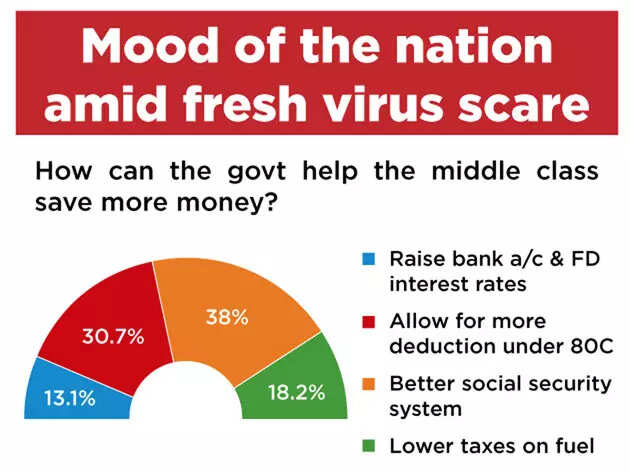 Mood of the nation amid fresh virus scare

How can the govt help the middle class save more money?

13.1%
30.7%
38%
18.2%

Raise bank a/c & FD interest rates
Allow for more deduction under 80C
Better social security system
Lower taxes on fuel